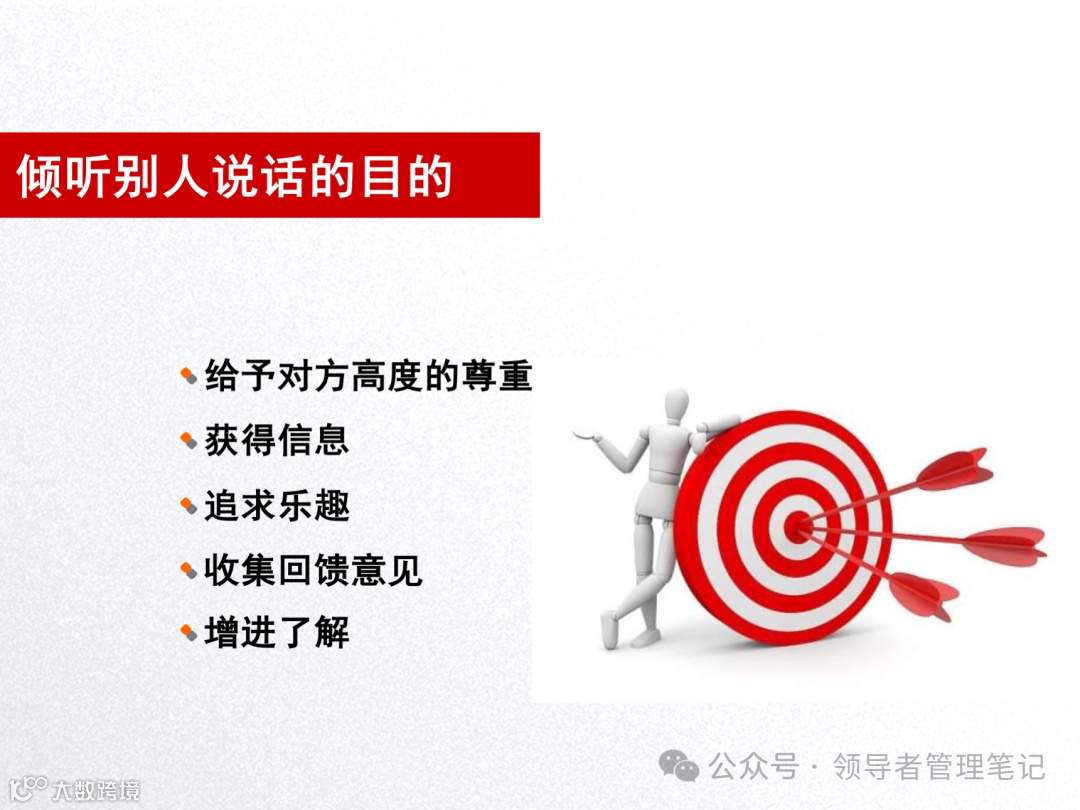 倾听别人说话的目的

给予对方高度的尊重

获得信息

追求乐趣

收集回馈意见

增进了解

公众号 · 领导者管理笔记

大数跨境